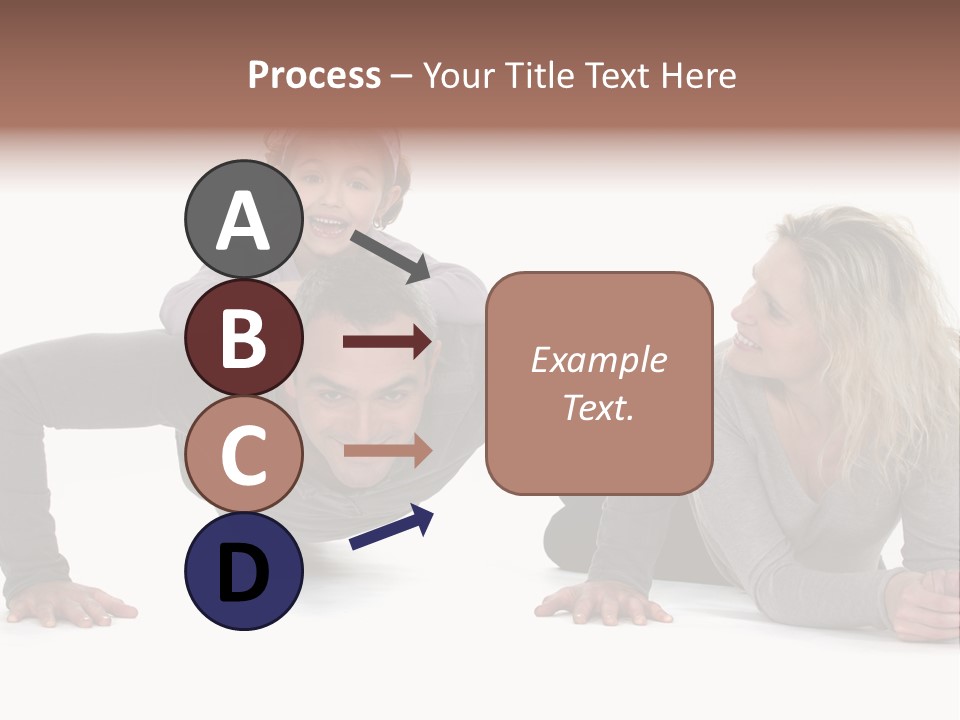 Process – Your Title Text Here

A

B

C

D

Example Text.